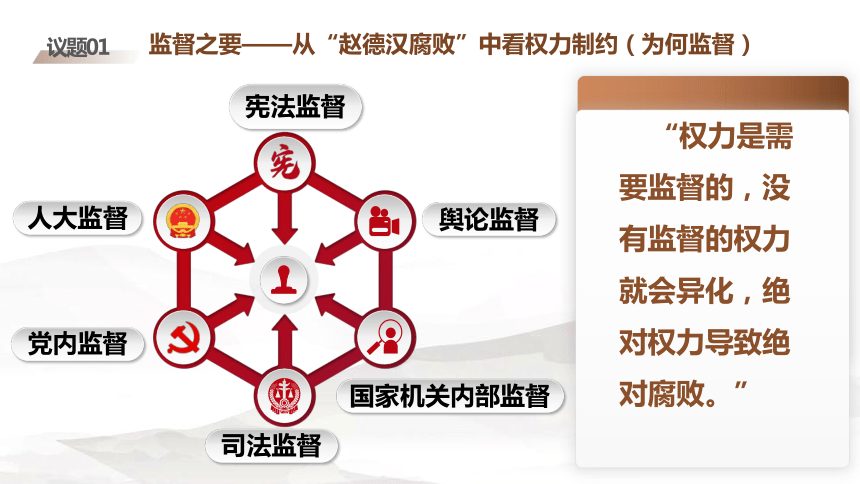 议题01 监督之要——从“赵德汉腐败”中看权力制约（为何监督）

宪法监督

宪

人大监督

舆论监督

党内监督

国家机关内部监督

司法监督

“权力是需要监督的，没有监督的权力就会异化，绝对权力导致绝对腐败。”